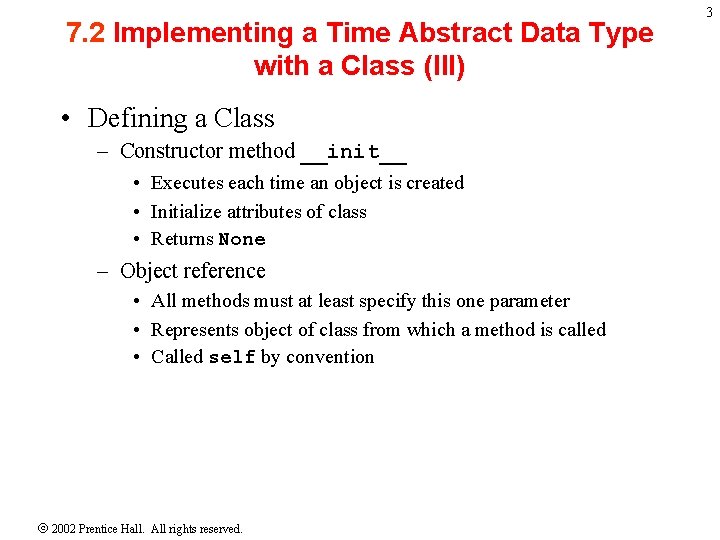 3

7.2 Implementing a Time Abstract Data Type with a Class (III)

• Defining a Class
– Constructor method __init__
• Executes each time an object is created
• Initialize attributes of class
• Returns None
– Object reference
• All methods must at least specify this one parameter
• Represents object of class from which a method is called
• Called self by convention

© 2002 Prentice Hall. All rights reserved.